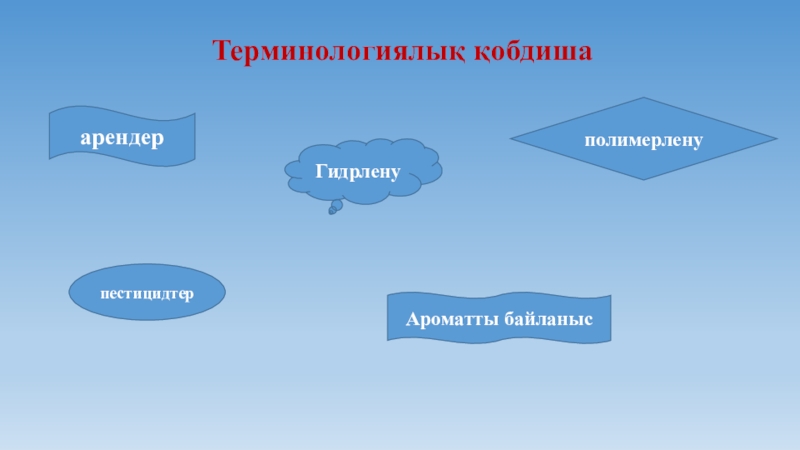 Терминологиялық қобдиша

арендер

Гидрлену

полимерлену

пестицидтер

Ароматты байланыс